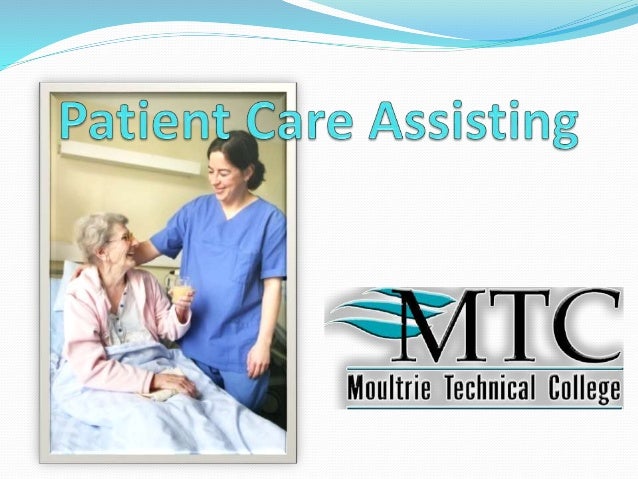 Patient Care Assisting

MTC
Moultrie Technical College